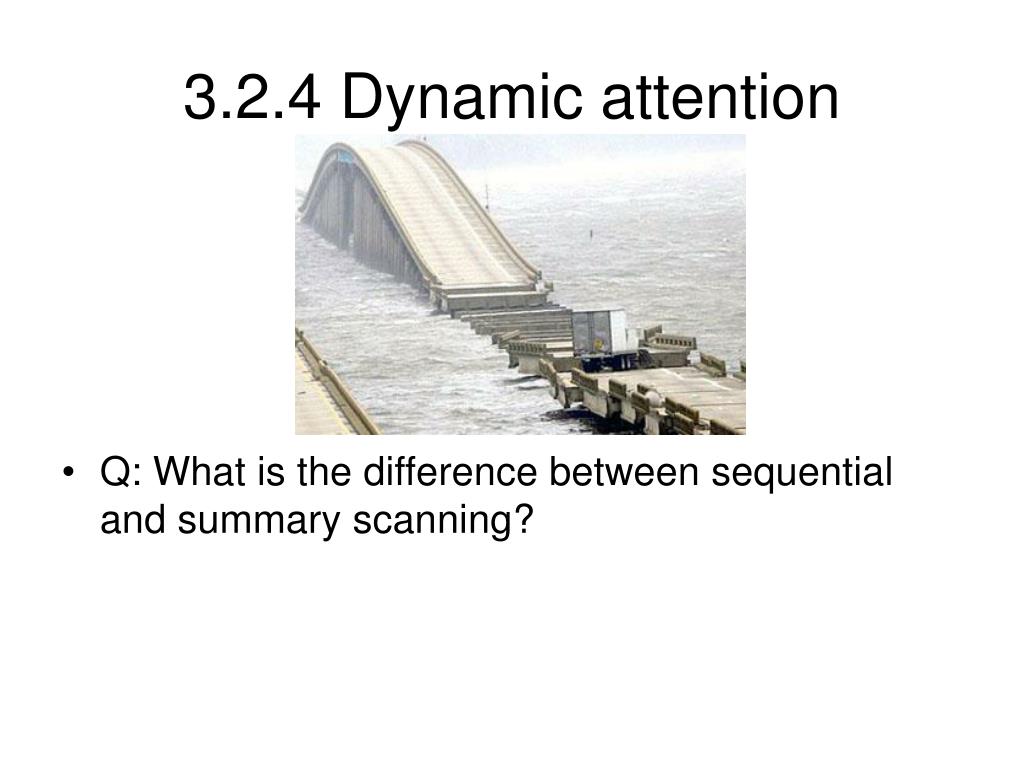 3.2.4 Dynamic attention

• Q: What is the difference between sequential and summary scanning?